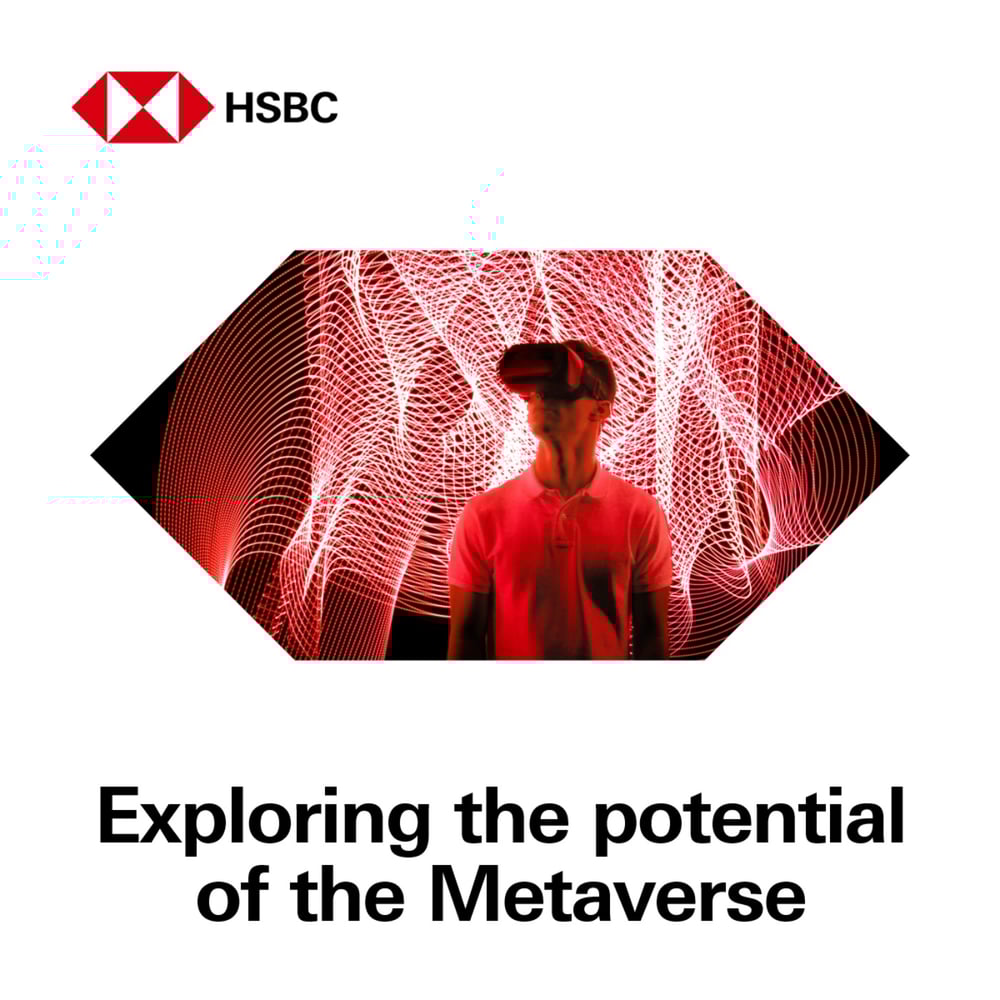 HSBC

Exploring the potential of the Metaverse